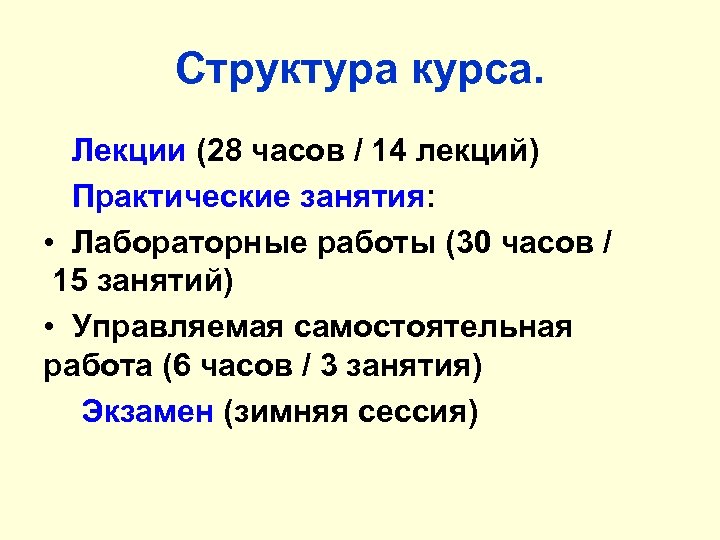 Структура курса.

Лекции (28 часов / 14 лекций)

Практические занятия:

• Лабораторные работы (30 часов / 15 занятий)

• Управляемая самостоятельная работа (6 часов / 3 занятия)

Экзамен (зимняя сессия)